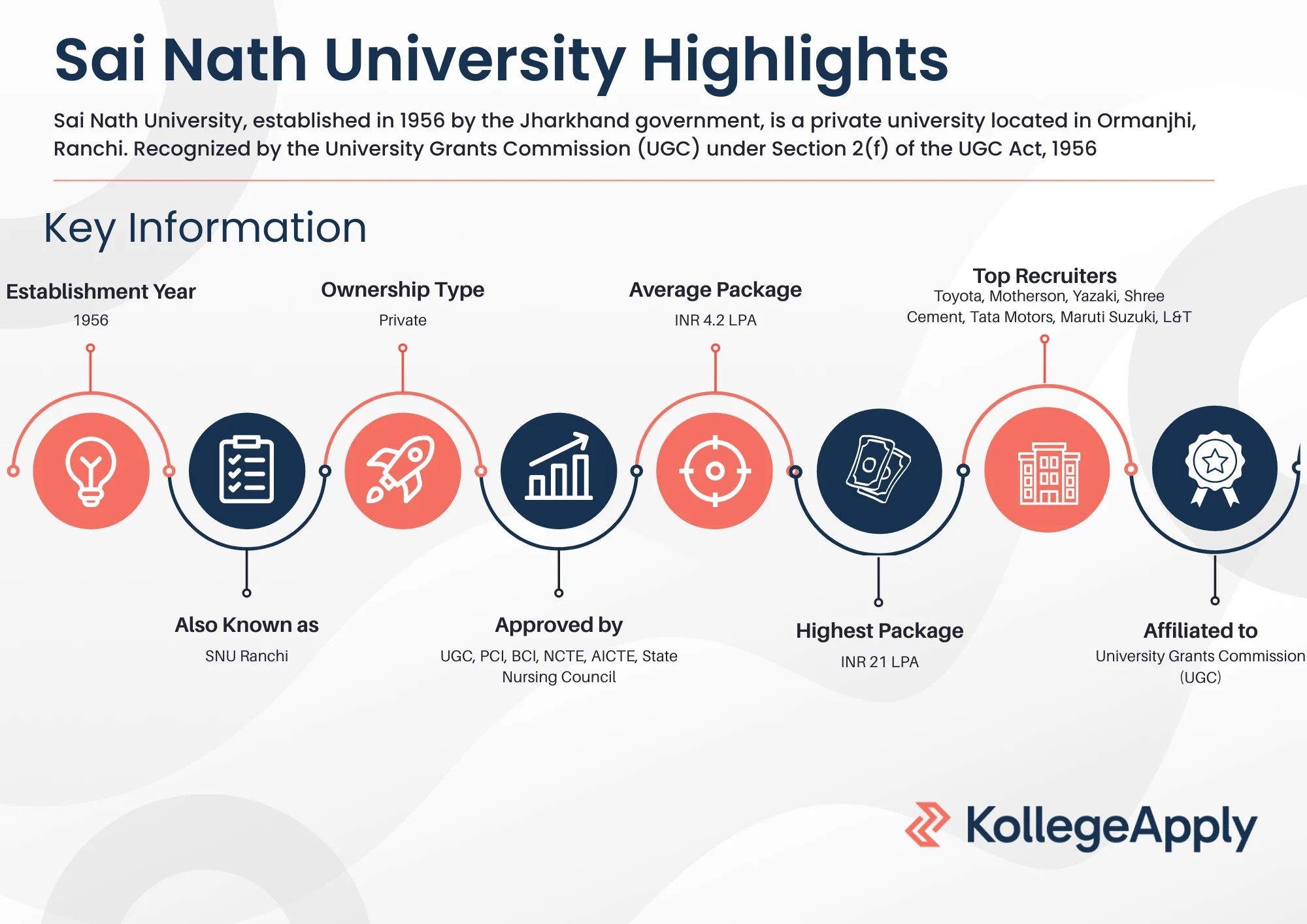 Sai Nath University Highlights

Sai Nath University, established in 1956 by the Jharkhand government, is a private university located in Ormanjhi, Ranchi. Recognized by the University Grants Commission (UGC) under Section 2(f) of the UGC Act, 1956

Key Information

Establishment Year
1956

Ownership Type
Private

Average Package
INR 4.2 LPA

Top Recruiters
Toyota, Motherson, Yazaki, Shree Cement, Tata Motors, Maruti Suzuki, L&T

Also Known as
SNU Ranchi

Approved by
UGC, PCI, BCI, NCTE, AICTE, State Nursing Council

Highest Package
INR 21 LPA

Affiliated to
University Grants Commission (UGC)

KollegeApply